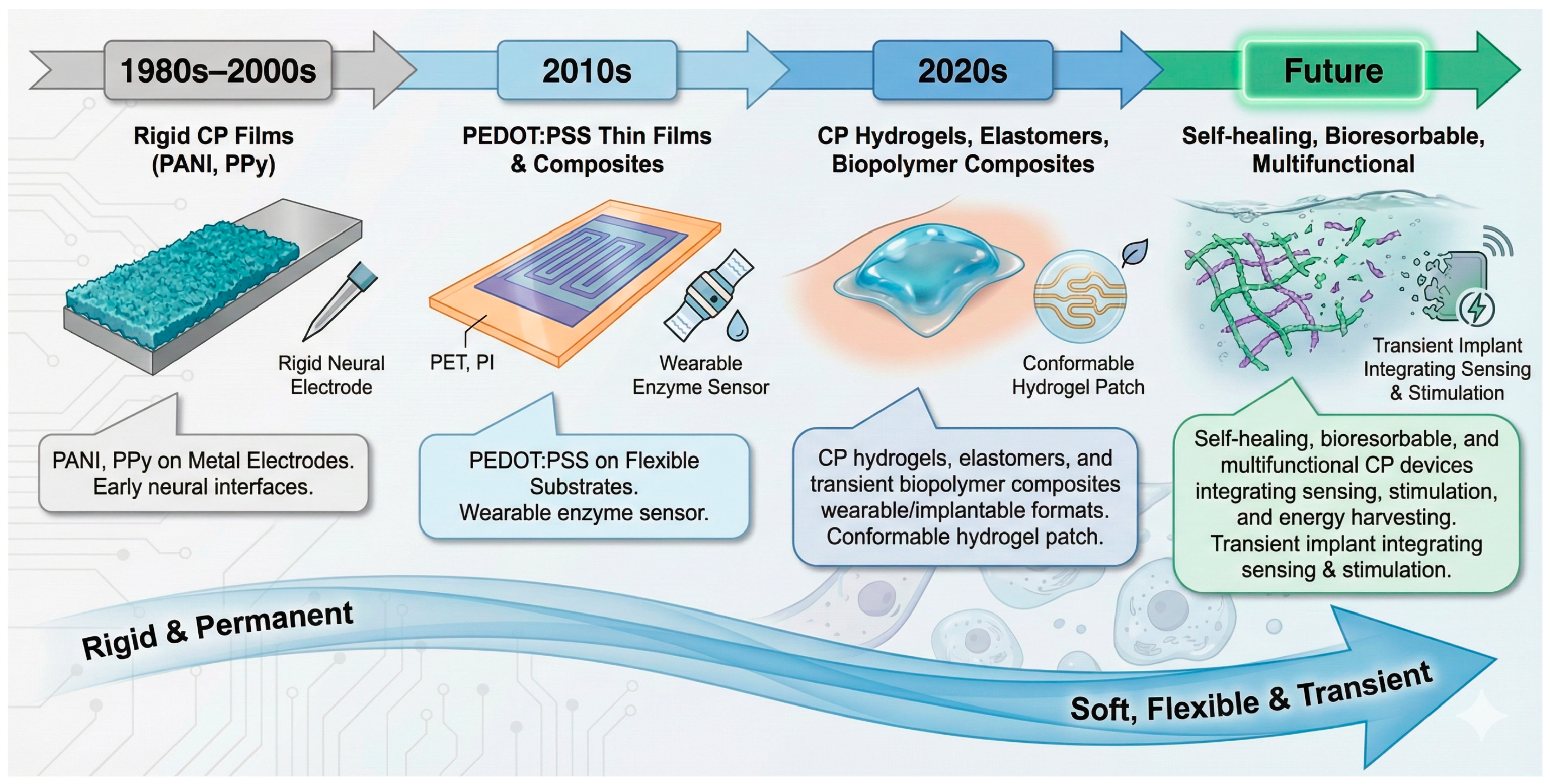 1980s–2000s

Rigid CP Films (PANI, PPy)

Rigid Neural Electrode

PANI, PPy on Metal Electrodes. Early neural interfaces.

2010s

PEDOT:PSS Thin Films & Composites

PET, PI

Wearable Enzyme Sensor

PEDOT:PSS on Flexible Substrates. Wearable enzyme sensor.

2020s

CP Hydrogels, Elastomers, Biopolymer Composites

Conformable Hydrogel Patch

CP hydrogels, elastomers, and transient biopolymer composites wearable/implantable formats. Conformable hydrogel patch.

Future

Self-healing, Bioresorbable, Multifunctional

Transient Implant Integrating Sensing & Stimulation

Self-healing, bioresorbable, and multifunctional CP devices integrating sensing, stimulation, and energy harvesting. Transient implant integrating sensing & stimulation.

Rigid & Permanent

Soft, Flexible & Transient